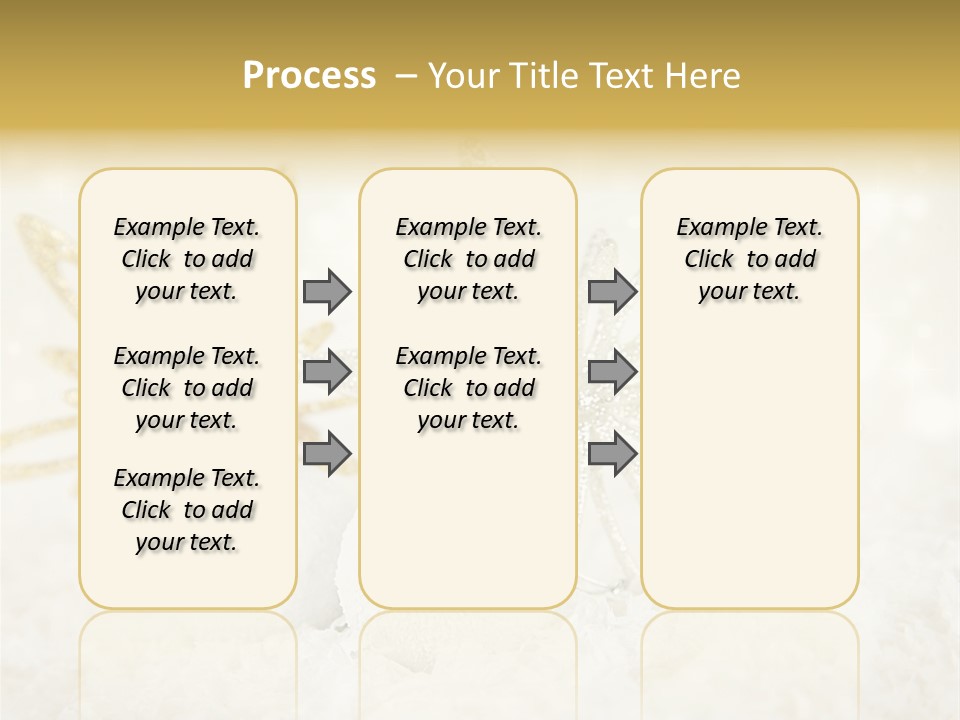 Process – Your Title Text Here

Example Text. Click to add your text.

Example Text. Click to add your text.

Example Text. Click to add your text.

Example Text. Click to add your text.

Example Text. Click to add your text.

Example Text. Click to add your text.